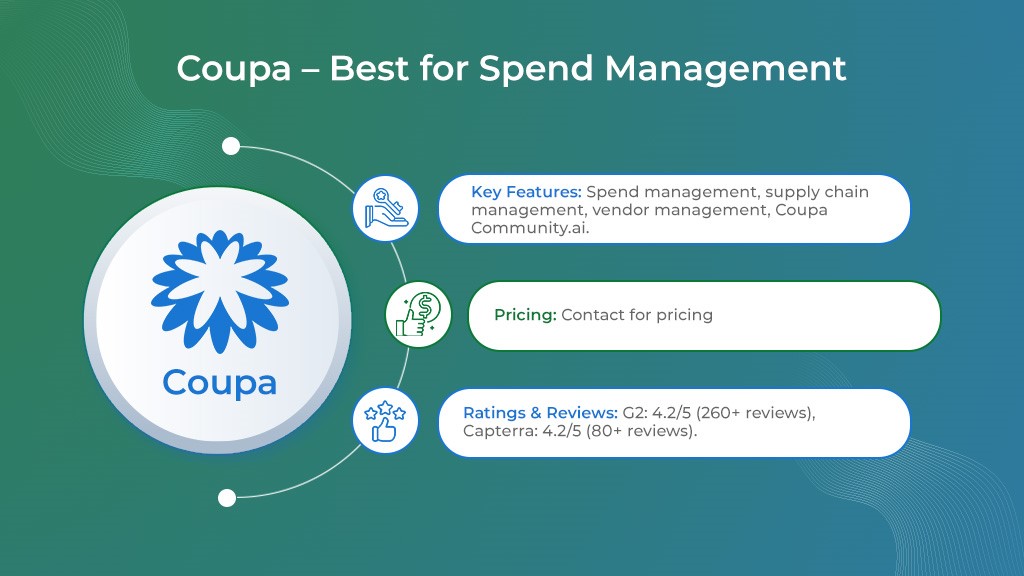 Coupa – Best for Spend Management

Coupa

Key Features: Spend management, supply chain management, vendor management, Coupa Community.ai.

Pricing: Contact for pricing

Ratings & Reviews: G2: 4.2/5 (260+ reviews), Capterra: 4.2/5 (80+ reviews).